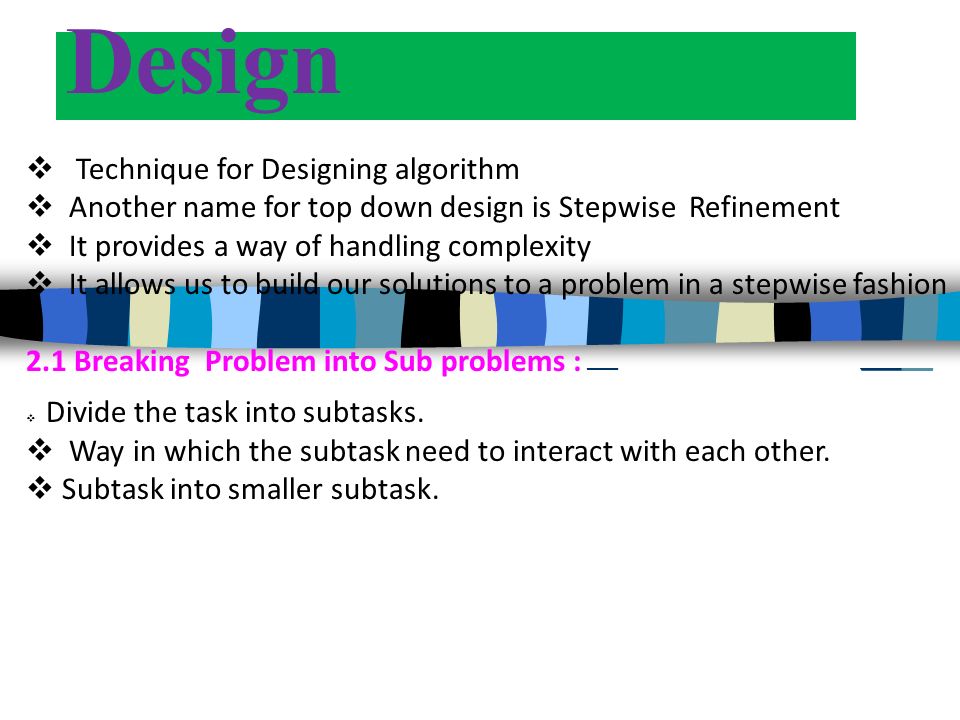 Design

❖ Technique for Designing algorithm
❖ Another name for top down design is Stepwise Refinement
❖ It provides a way of handling complexity
❖ It allows us to build our solutions to a problem in a stepwise fashion

2.1 Breaking Problem into Sub problems :

❖ Divide the task into subtasks.
❖ Way in which the subtask need to interact with each other.
❖ Subtask into smaller subtask.